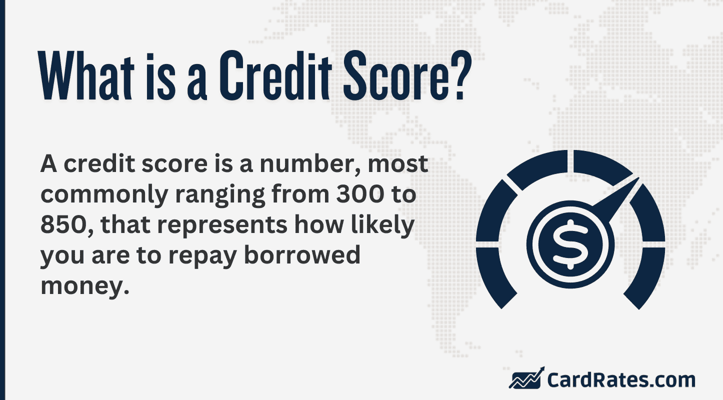 What is a Credit Score?

A credit score is a number, most commonly ranging from 300 to 850, that represents how likely you are to repay borrowed money.

$

CardRates.com